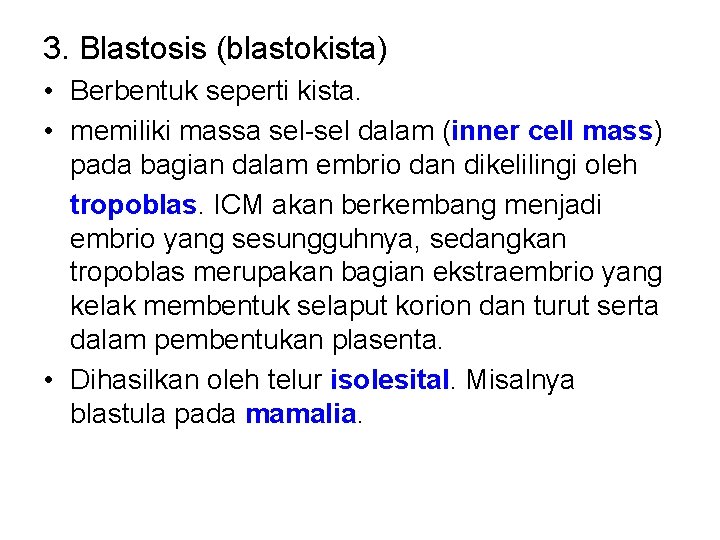 3. Blastosis (blastokista)

• Berbentuk seperti kista.

• memiliki massa sel-sel dalam (inner cell mass) pada bagian dalam embrio dan dikelilingi oleh tropoblas. ICM akan berkembang menjadi embrio yang sesungguhnya, sedangkan tropoblas merupakan bagian ekstraembrio yang kelak membentuk selaput korion dan turut serta dalam pembentukan plasenta.

• Dihasilkan oleh telur isolesital. Misalnya blastula pada mamalia.